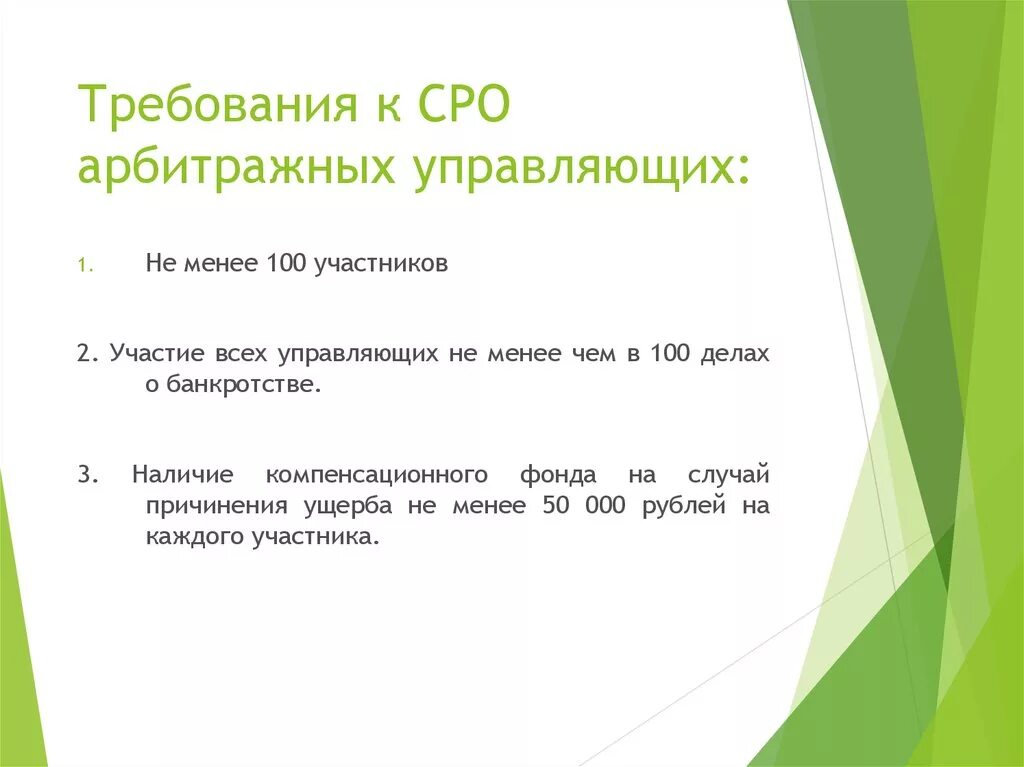 Требования к СРО арбитражных управляющих:

1. Не менее 100 участников

2. Участие всех управляющих не менее чем в 100 делах о банкротстве.

3. Наличие компенсационного фонда на случай причинения ущерба не менее 50 000 рублей на каждого участника.